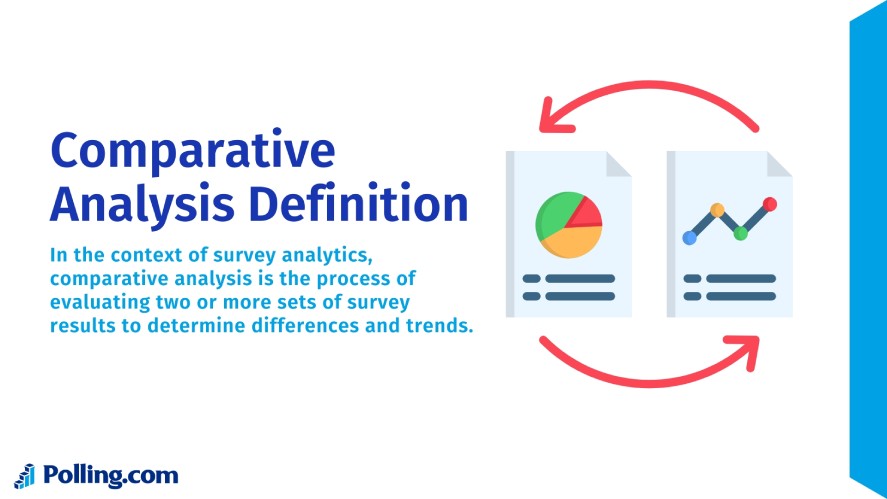 Comparative Analysis Definition

In the context of survey analytics, comparative analysis is the process of evaluating two or more sets of survey results to determine differences and trends.

Polling.com